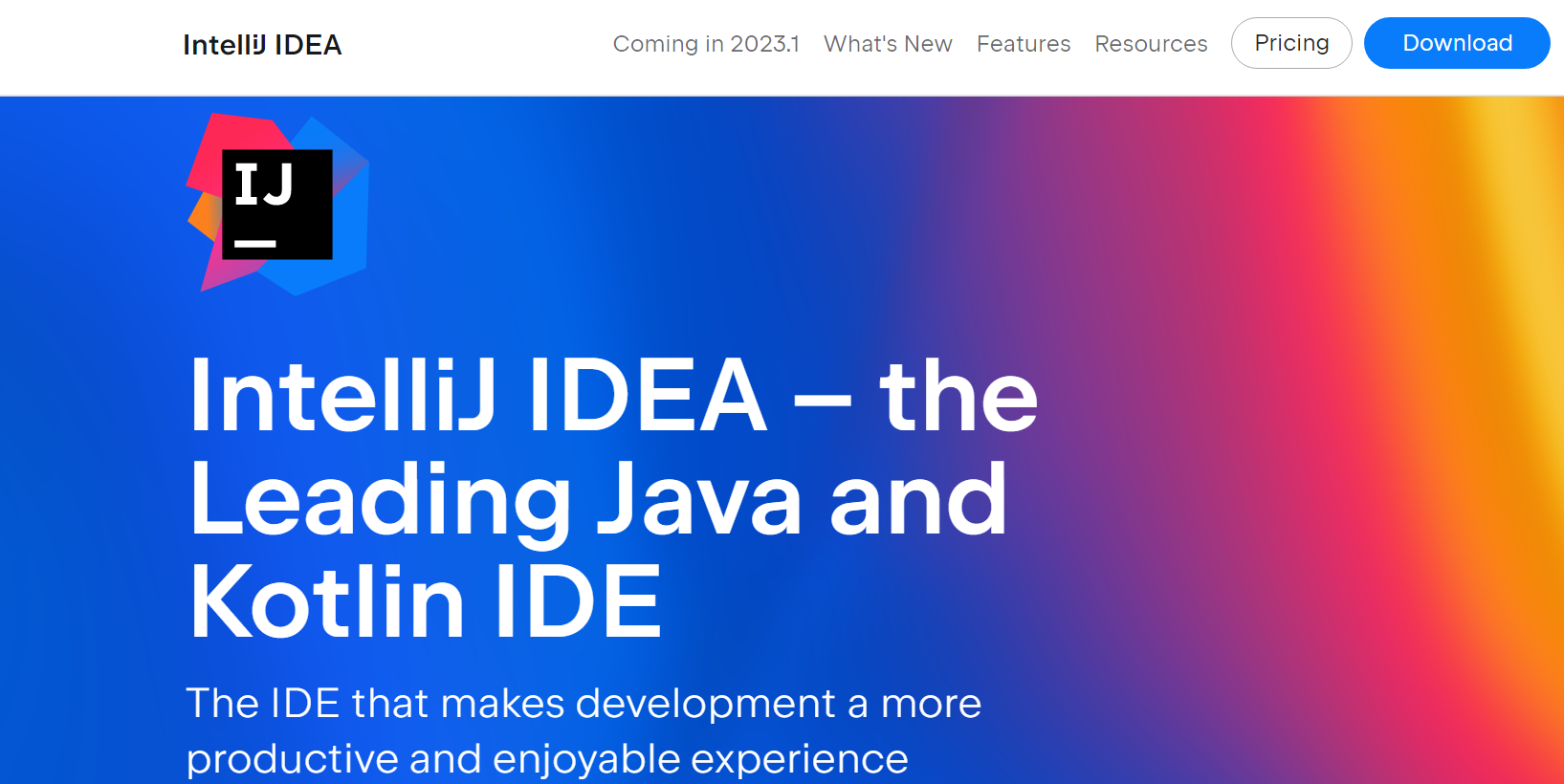 IntelliJ IDEA

Coming in 2023.1 What's New Features Resources Pricing Download

IJ

IntelliJ IDEA – the Leading Java and Kotlin IDE

The IDE that makes development a more productive and enjoyable experience